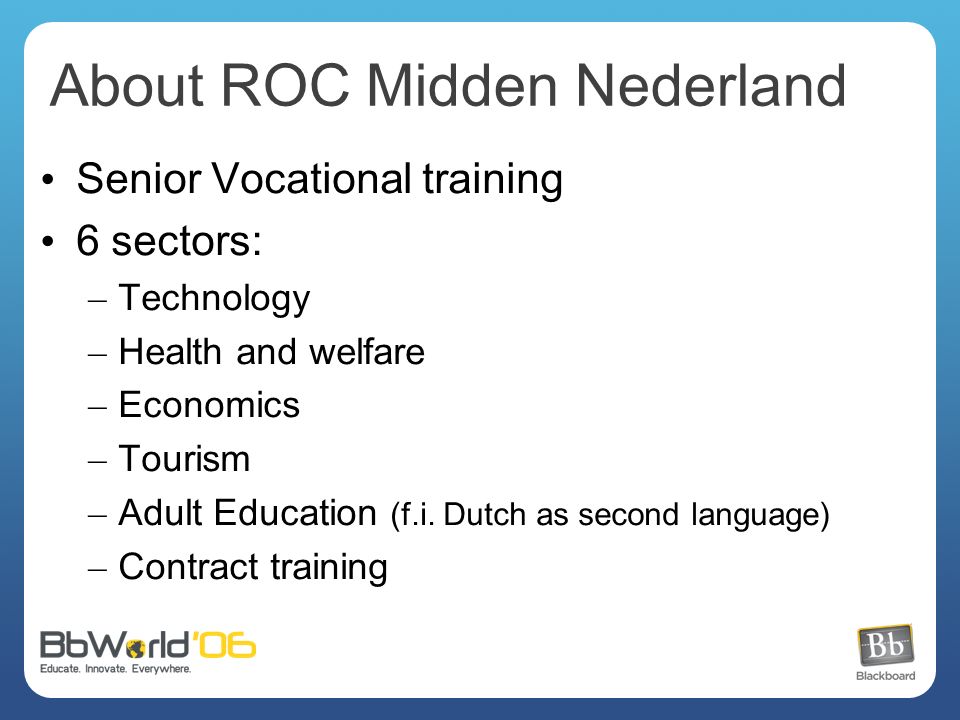 About ROC Midden Nederland

• Senior Vocational training
• 6 sectors:
– Technology
– Health and welfare
– Economics
– Tourism
– Adult Education (f.i. Dutch as second language)
– Contract training

BbWorld'06
Educate. Innovate. Everywhere.

Bb
Blackboard